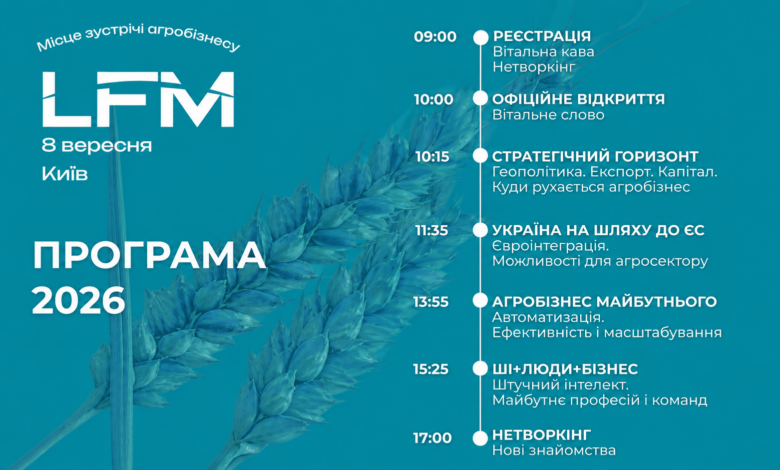 Місце зустрічі агробізнесу

LFM

8 вересня
Київ

ПРОГРАМА
2026

09:00 РЕЄСТРАЦІЯ
Вітальна кава
Нетворкінг

10:00 ОФІЦІЙНЕ ВІДКРИТТЯ
Вітальне слово

10:15 СТРАТЕГІЧНИЙ ГОРИЗОНТ
Геополітика. Експорт. Капітал.
Куди рухається агробізнес

11:35 УКРАЇНА НА ШЛЯХУ ДО ЄС
Євроінтеграція.
Можливості для агросектору

13:55 АГРОБІЗНЕС МАЙБУТНЬОГО
Автоматизація.
Ефективність і масштабування

15:25 ШІ+ЛЮДИ+БІЗНЕС
Штучний інтелект.
Майбутнє професій і команд

17:00 НЕТВОРКІНГ
Нові знайомства